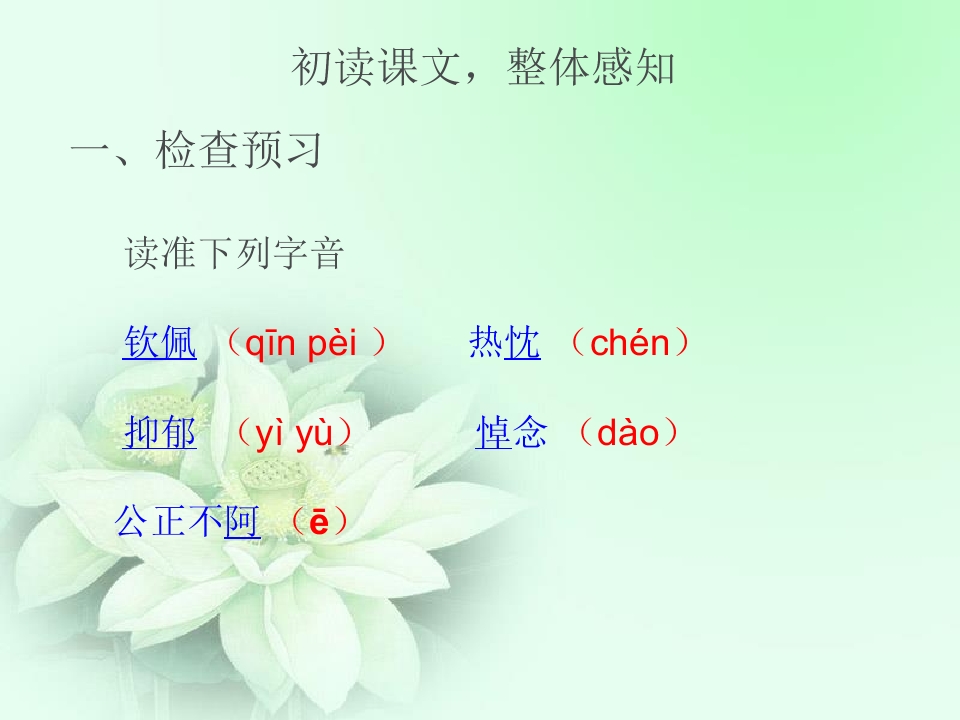 初读课文，整体感知

一、检查预习

读准下列字音

钦佩 （qīn pèi ） 热忱 （chén）

抑郁 （yì yù） 悼念 （dào）

公正不阿 （ē）